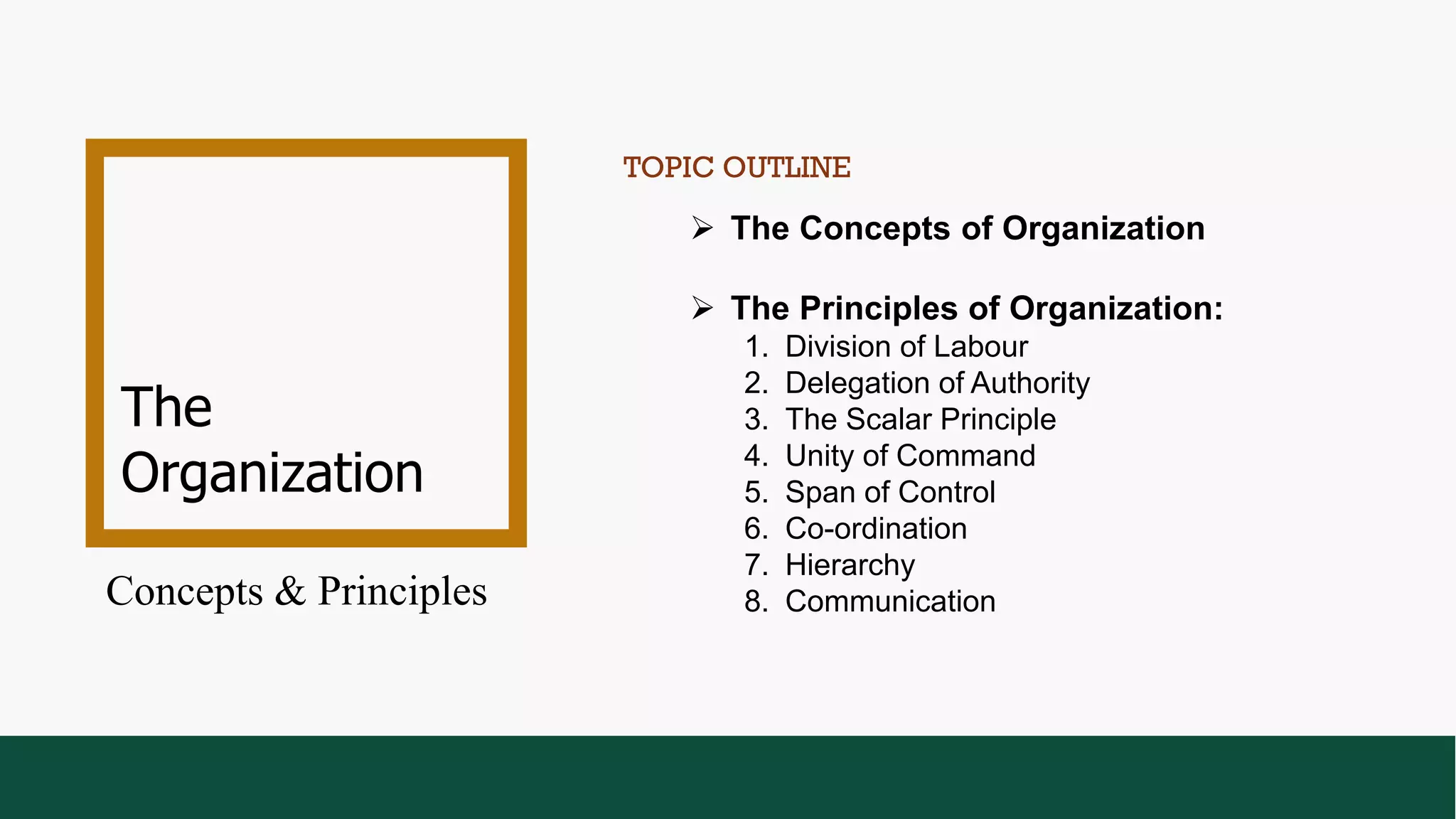 The Organization

Concepts & Principles

TOPIC OUTLINE

➢ The Concepts of Organization

➢ The Principles of Organization:
1. Division of Labour
2. Delegation of Authority
3. The Scalar Principle
4. Unity of Command
5. Span of Control
6. Co-ordination
7. Hierarchy
8. Communication